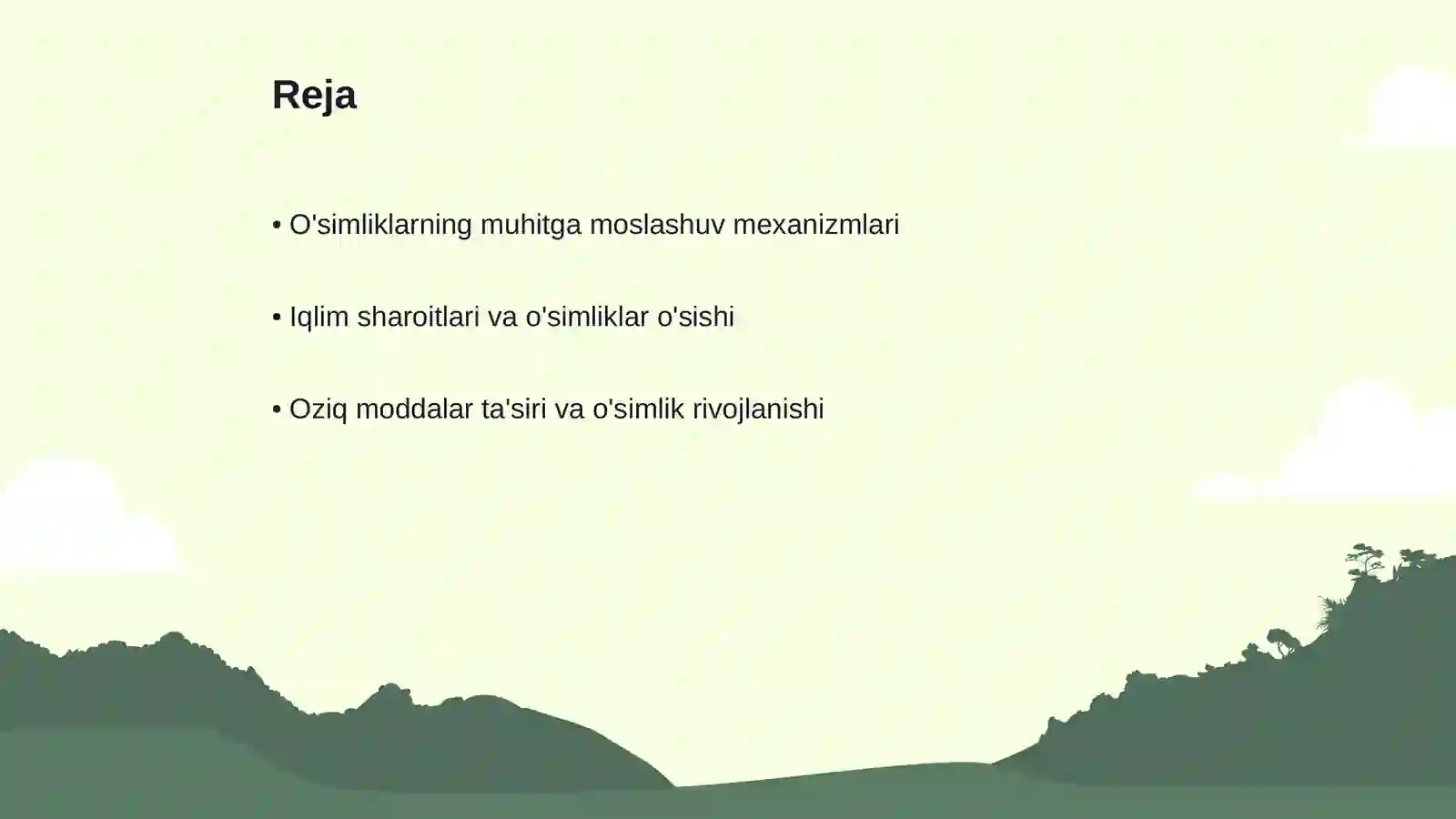 Reja

• O'simliklarning muhitga moslashuv mexanizmlari

• Iqlim sharoitlari va o'simliklar o'sishi

• Oziq moddalar ta'siri va o'simlik rivojlanishi